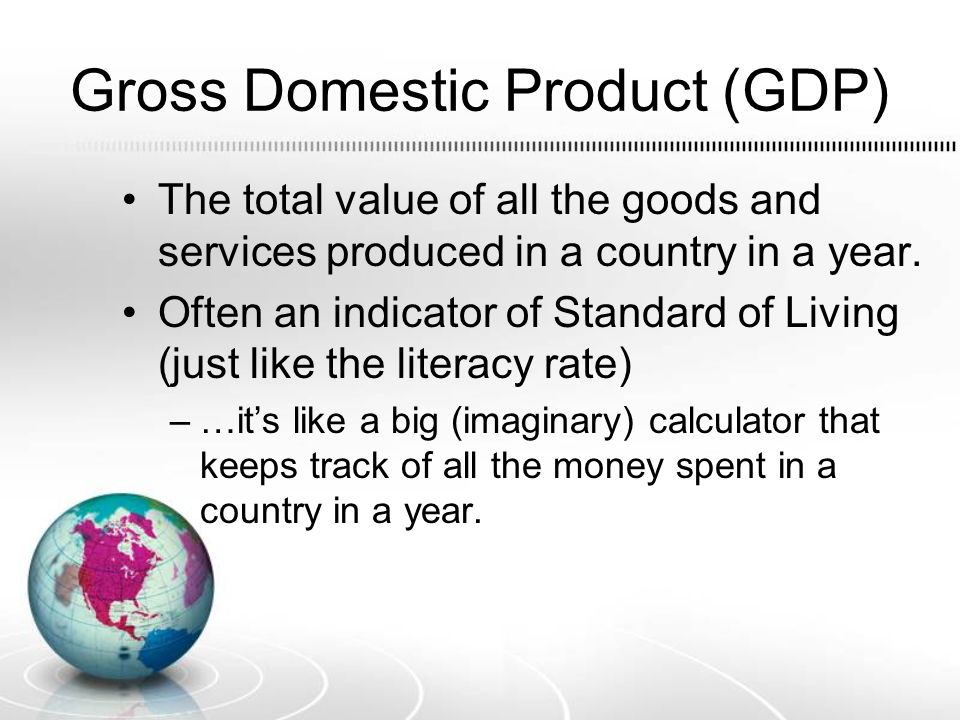 Gross Domestic Product (GDP)

• The total value of all the goods and services produced in a country in a year.

• Often an indicator of Standard of Living (just like the literacy rate)

– …it's like a big (imaginary) calculator that keeps track of all the money spent in a country in a year.